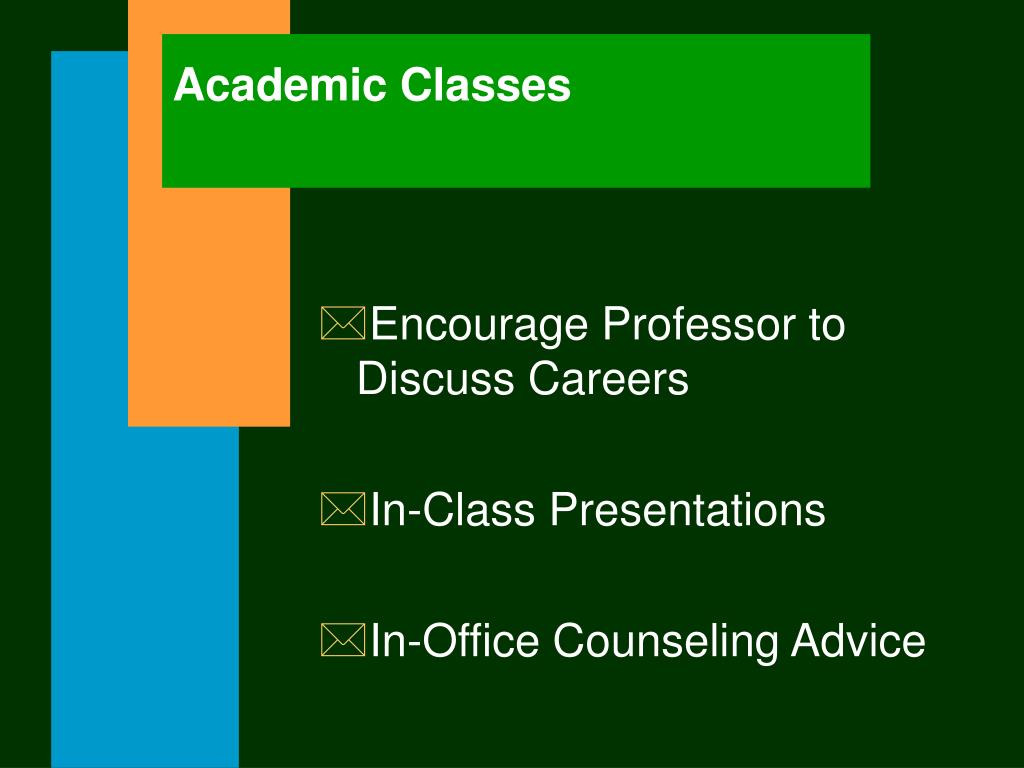 Academic Classes

Encourage Professor to Discuss Careers

In-Class Presentations

In-Office Counseling Advice